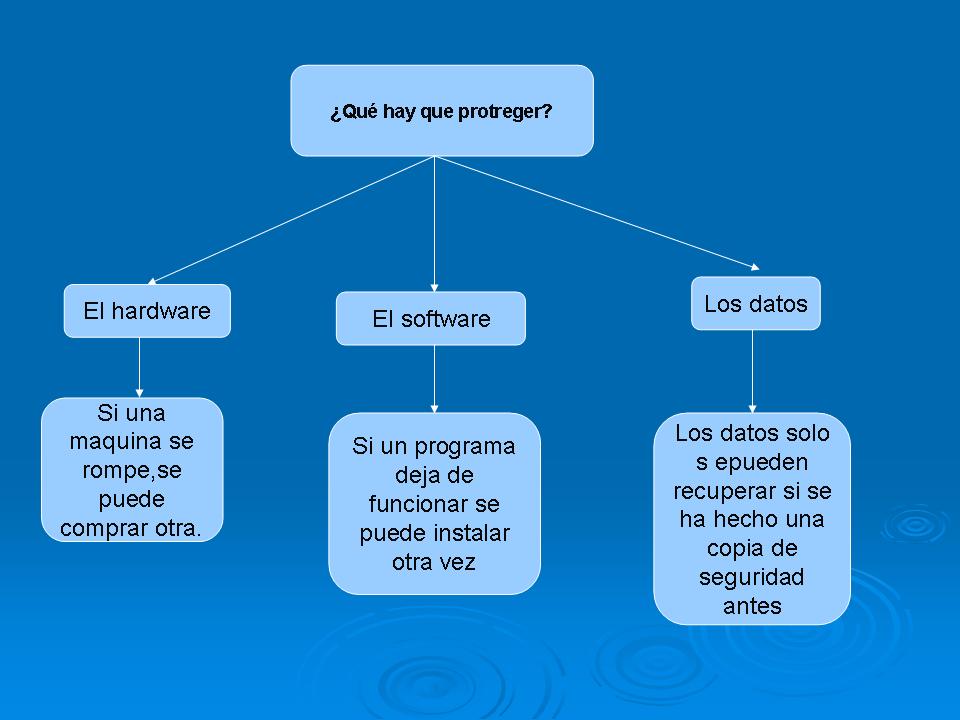 ¿Qué hay que protreger?

El hardware

El software

Los datos

Si una maquina se rompe,se puede comprar otra.

Si un programa deja de funcionar se puede instalar otra vez

Los datos solo s epueden recuperar si se ha hecho una copia de seguridad antes